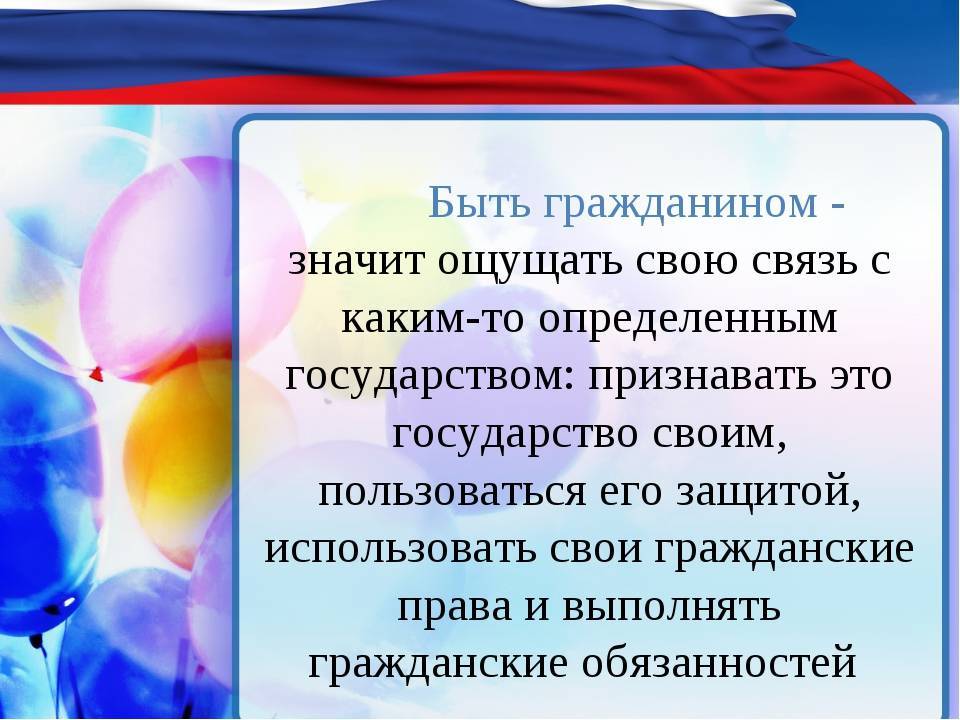 Быть гражданином - значит ощущать свою связь с каким-то определенным государством: признавать это государство своим, пользоваться его защитой, использовать свои гражданские права и выполнять гражданские обязанностей